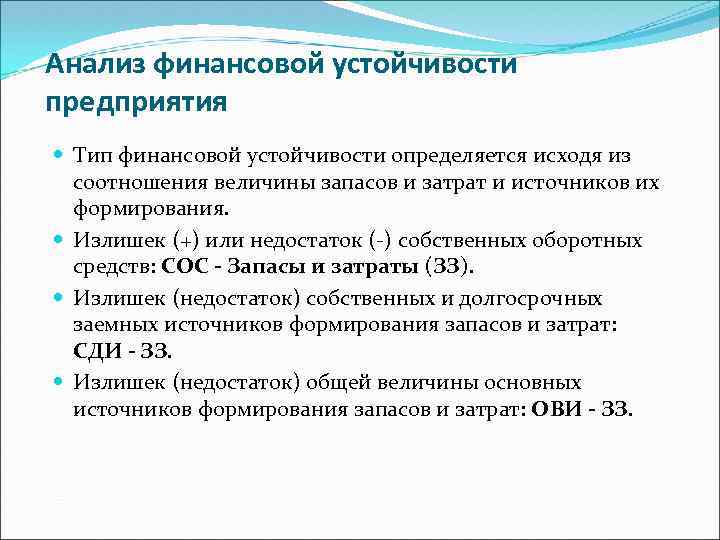 Анализ финансовой устойчивости предприятия

Тип финансовой устойчивости определяется исходя из соотношения величины запасов и затрат и источников их формирования.

Излишек (+) или недостаток (-) собственных оборотных средств: СОС - Запасы и затраты (ЗЗ).

Излишек (недостаток) собственных и долгосрочных заемных источников формирования запасов и затрат: СДИ - ЗЗ.

Излишек (недостаток) общей величины основных источников формирования запасов и затрат: ОВИ - ЗЗ.